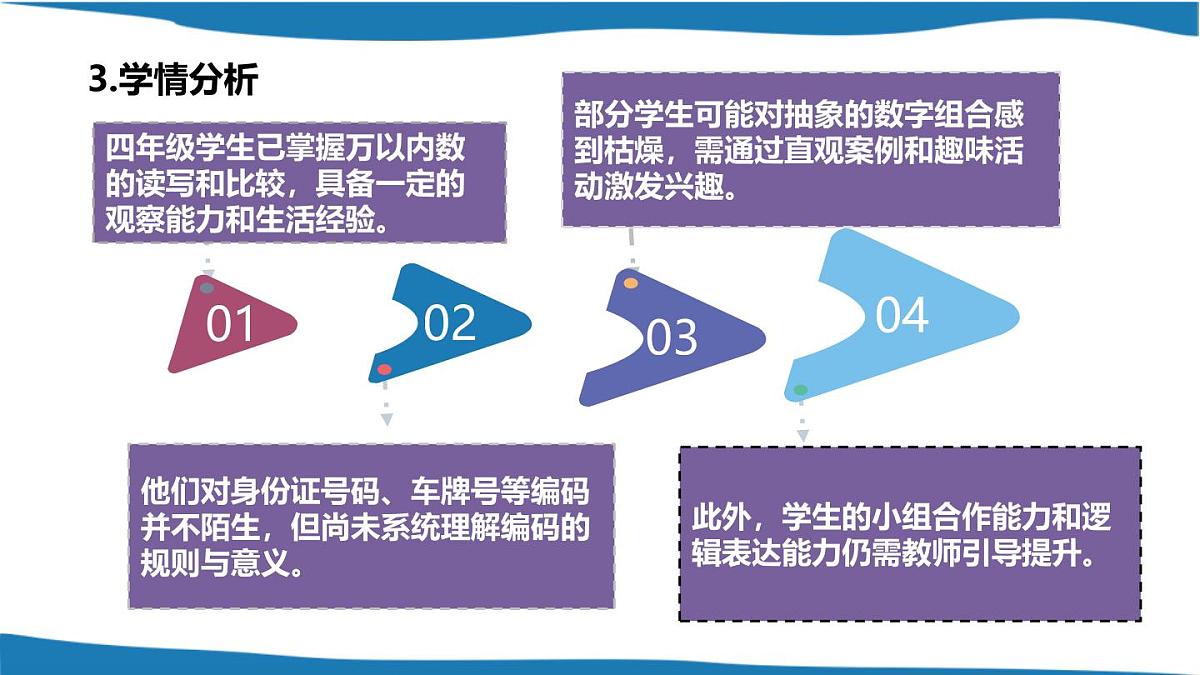 3.学情分析

四年级学生已掌握万以内数的读写和比较，具备一定的观察能力和生活经验。

部分学生可能对抽象的数字组合感到枯燥，需通过直观案例和趣味活动激发兴趣。

01

02

03

04

他们对身份证号码、车牌号等编码并不陌生，但尚未系统理解编码的规则与意义。

此外，学生的小组合作能力和逻辑表达能力仍需教师引导提升。